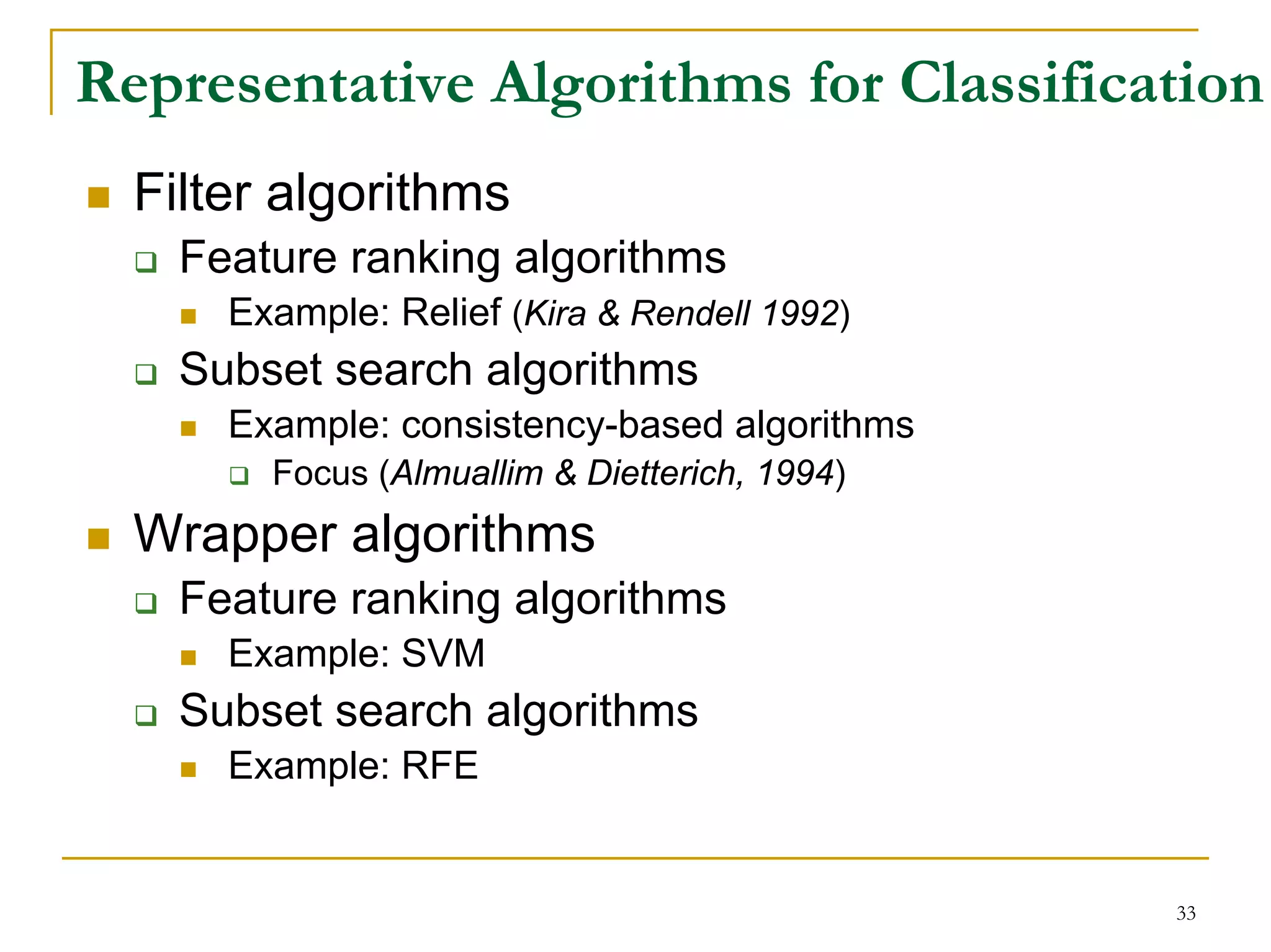 Representative Algorithms for Classification

Filter algorithms

Feature ranking algorithms

Example: Relief (Kira & Rendell 1992)

Subset search algorithms

Example: consistency-based algorithms

Focus (Almuallim & Dietterich, 1994)

Wrapper algorithms

Feature ranking algorithms

Example: SVM

Subset search algorithms

Example: RFE

33